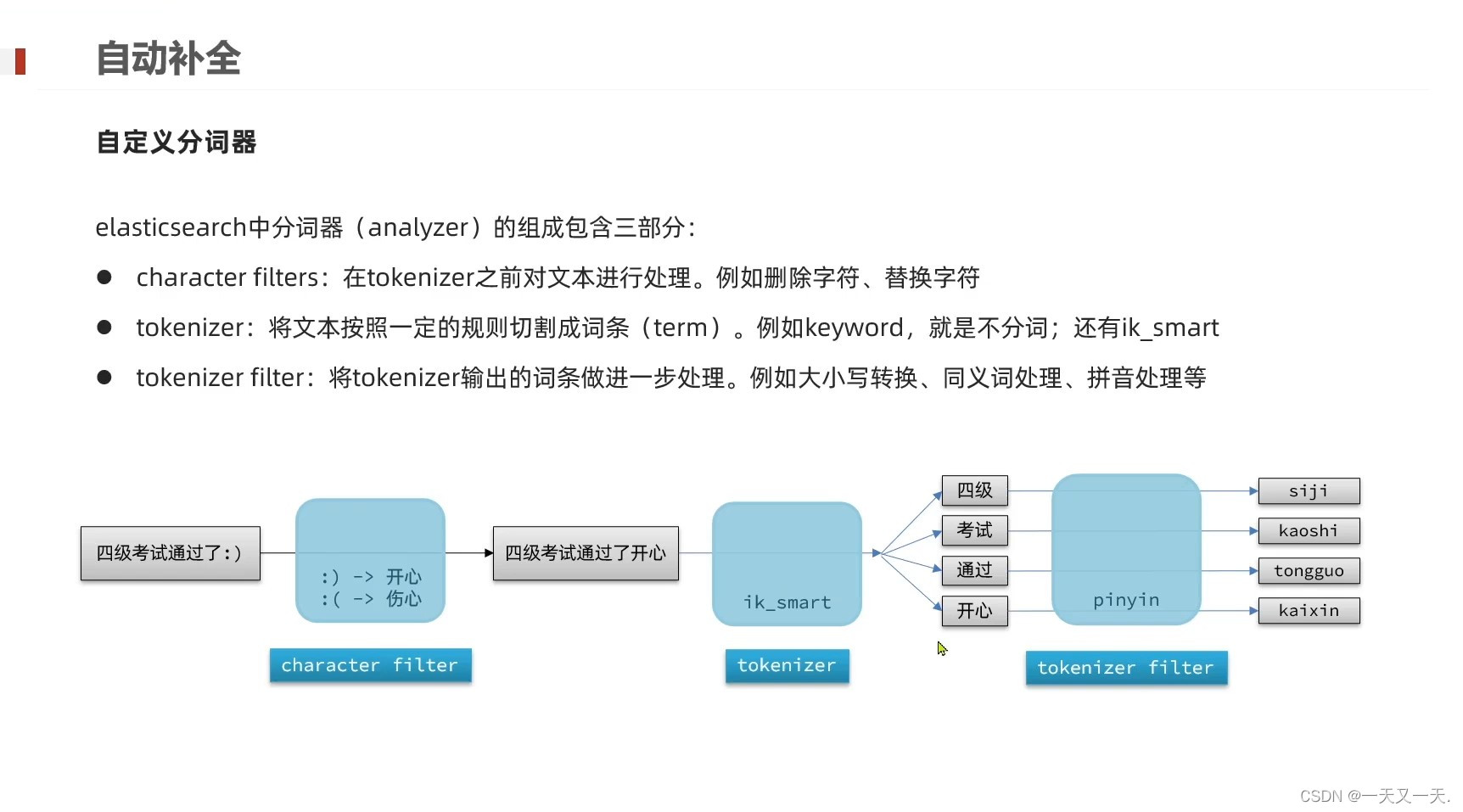 自动补全

自定义分词器

elasticsearch中分词器（analyzer）的组成包含三部分：

● character filters：在tokenizer之前对文本进行处理。例如删除字符、替换字符

● tokenizer：将文本按照一定的规则切割成词条（term）。例如keyword，就是不分词；还有ik_smart

● tokenizer filter：将tokenizer输出的词条做进一步处理。例如大小写转换、同义词处理、拼音处理等

四级考试通过了:)

:) -> 开心
:( -> 伤心

character filter

四级考试通过了开心

ik_smart

tokenizer

四级
考试
通过
开心

pinyin

tokenizer filter

siji
kaoshi
tongguo
kaixin

CSDN @一天又一天.